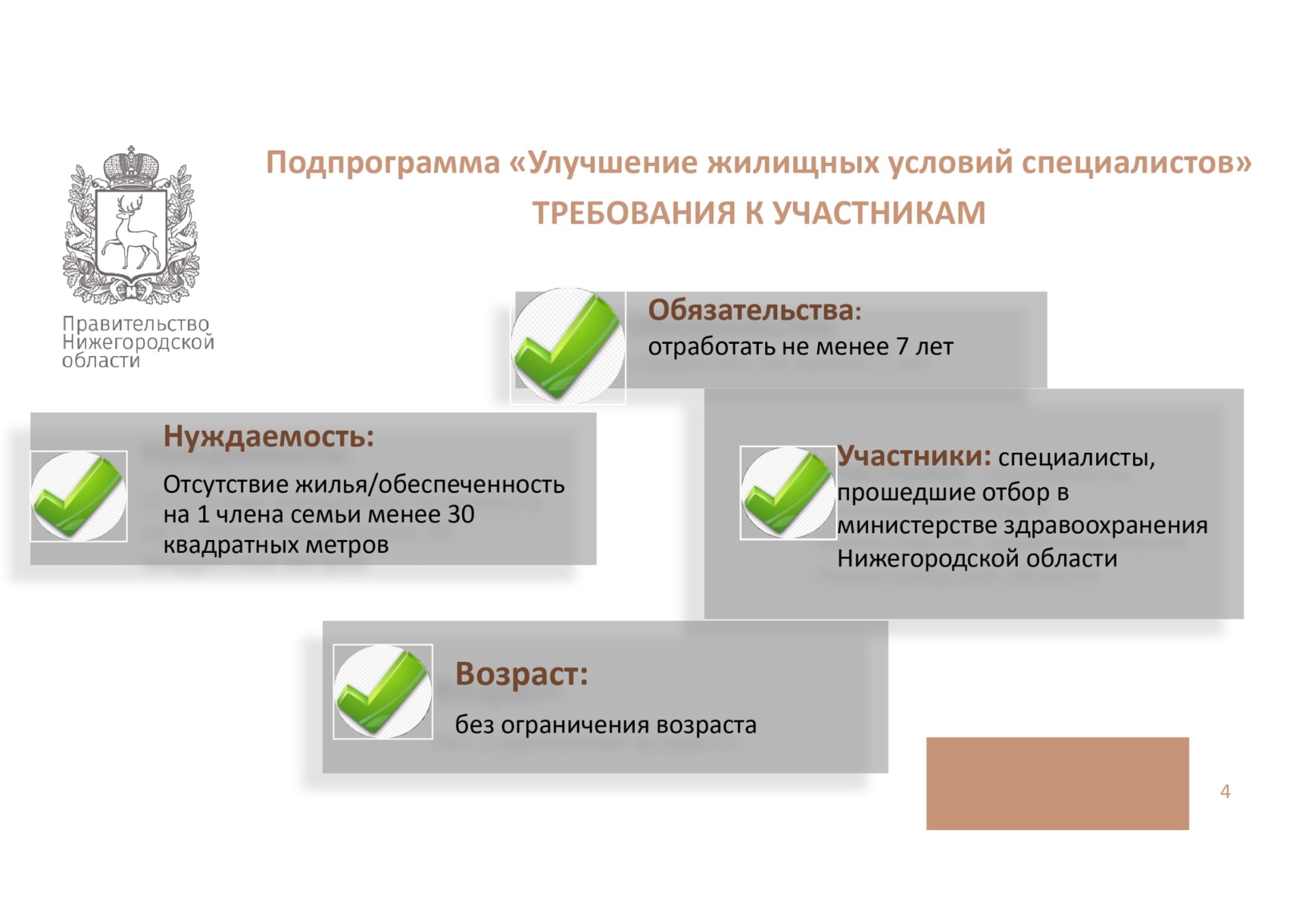 Правительство Нижегородской области

Подпрограмма «Улучшение жилищных условий специалистов»
ТРЕБОВАНИЯ К УЧАСТНИКАМ

Обязательства:
отработать не менее 7 лет

Нуждаемость:
Отсутствие жилья/обеспеченность на 1 члена семьи менее 30 квадратных метров

Участники: специалисты, прошедшие отбор в министерстве здравоохранения Нижегородской области

Возраст:
без ограничения возраста

4